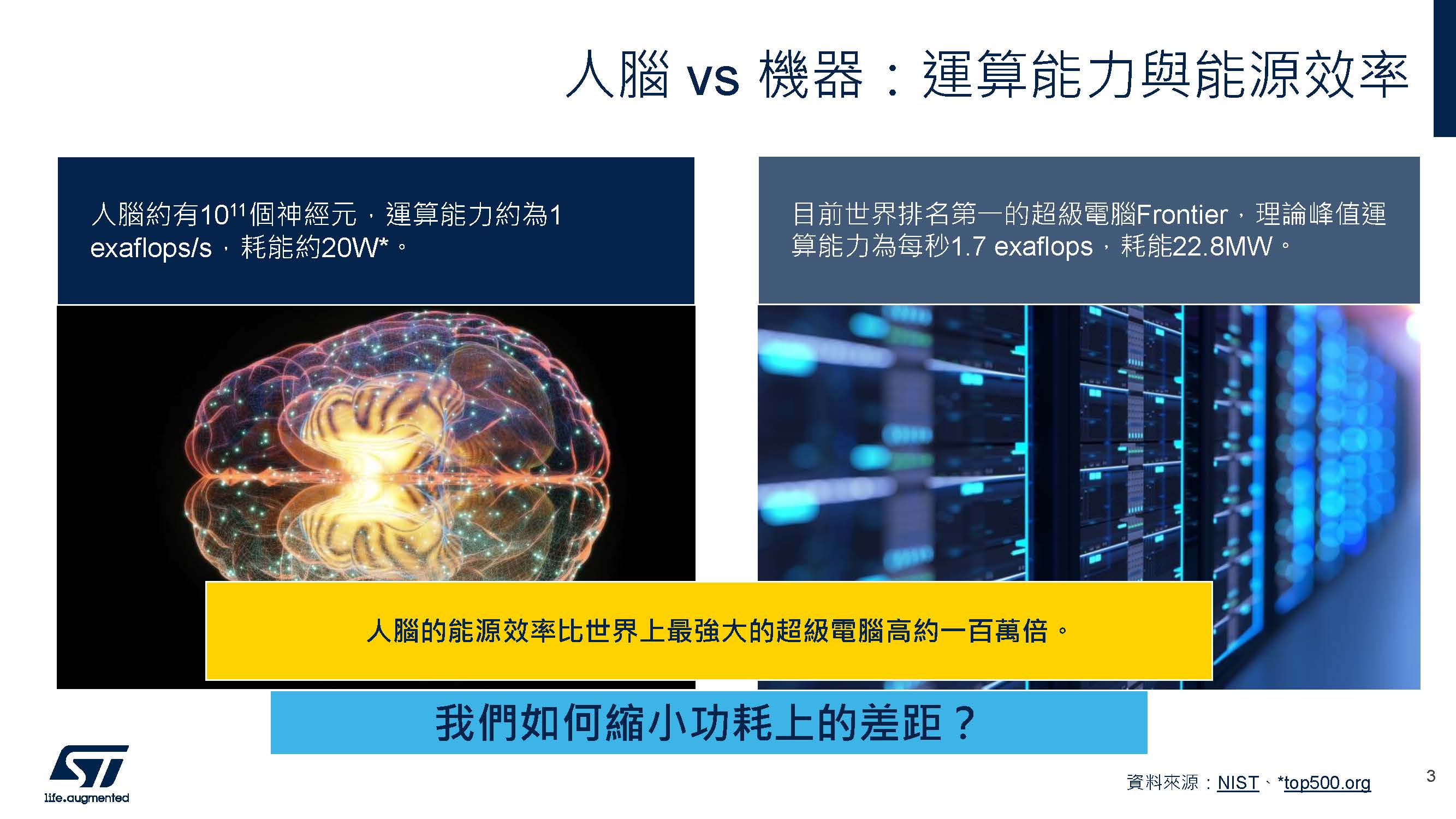 人腦 vs 機器：運算能力與能源效率

人腦約有$10^{11}$個神經元，運算能力約為1 exaflops/s，耗能約20W*。

目前世界排名第一的超級電腦Frontier，理論峰值運算能力為每秒1.7 exaflops，耗能22.8MW。

人腦的能源效率比世界上最強大的超級電腦高約一百萬倍。

我們如何縮小功耗上的差距？

ST
life.augmented

資料來源：NIST、*top500.org

3